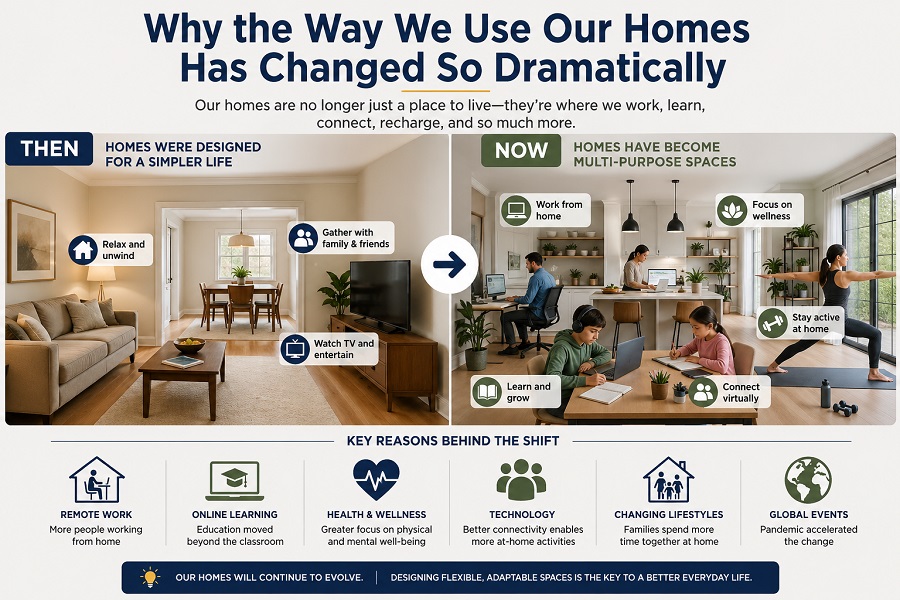 Why the Way We Use Our Homes Has Changed So Dramatically

Our homes are no longer just a place to live—they're where we work, learn, connect, recharge, and so much more.

THEN
HOMES WERE DESIGNED FOR A SIMPLER LIFE

Relax and unwind

Gather with family & friends

Watch TV and entertain

NOW
HOMES HAVE BECOME MULTI-PURPOSE SPACES

Work from home

Focus on wellness

Stay active at home

Learn and grow

Connect virtually

KEY REASONS BEHIND THE SHIFT

REMOTE WORK
More people working from home

ONLINE LEARNING
Education moved beyond the classroom

HEALTH & WELLNESS
Greater focus on physical and mental well-being

TECHNOLOGY
Better connectivity enables more at-home activities

CHANGING LIFESTYLES
Families spend more time together at home

GLOBAL EVENTS
Pandemic accelerated the change

OUR HOMES WILL CONTINUE TO EVOLVE. | DESIGNING FLEXIBLE, ADAPTABLE SPACES IS THE KEY TO A BETTER EVERYDAY LIFE.